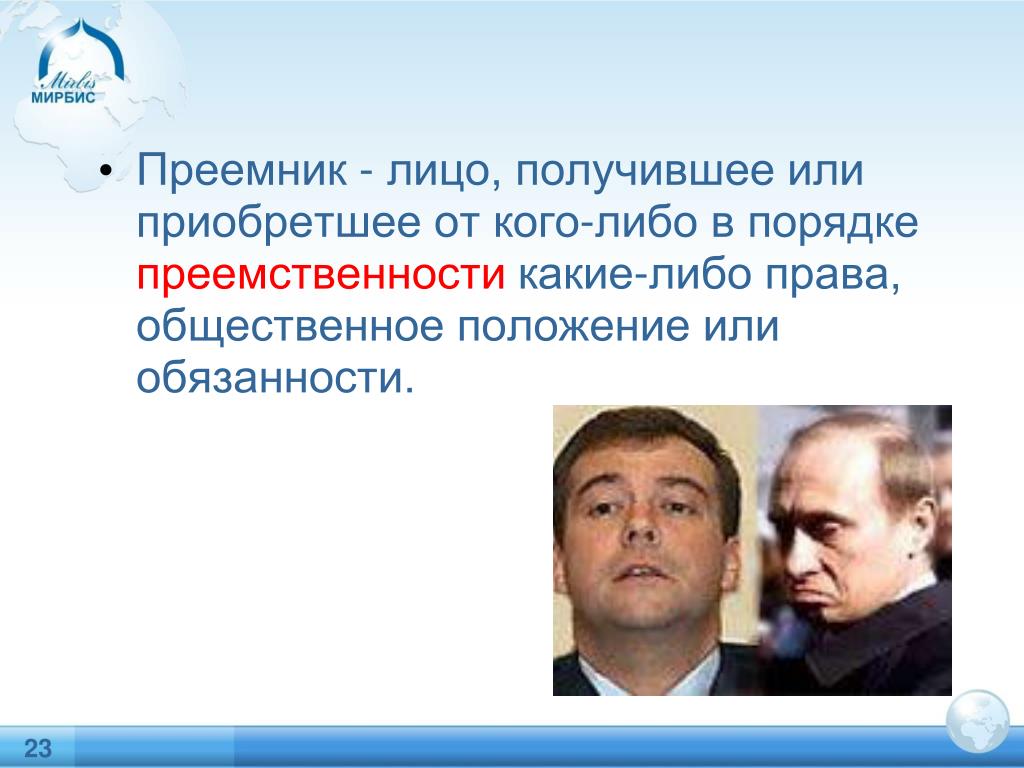 Mirbis
МИРБИС

• Преемник - лицо, получившее или приобретшее от кого-либо в порядке преемственности какие-либо права, общественное положение или обязанности.

23